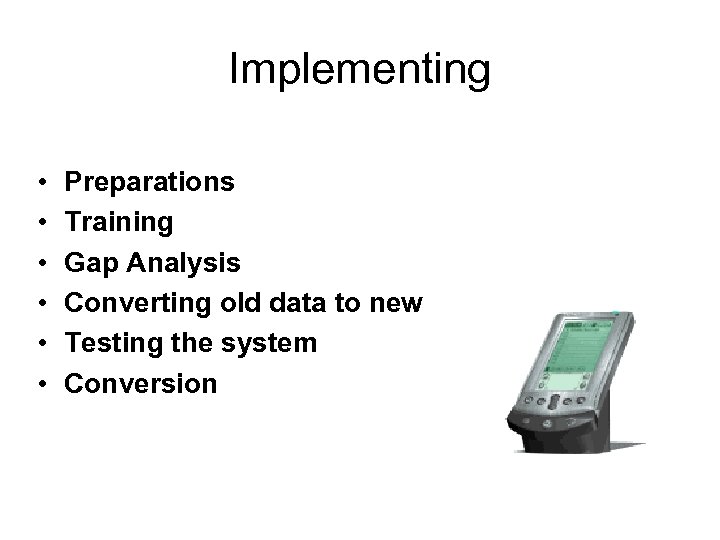 Implementing

• Preparations
• Training
• Gap Analysis
• Converting old data to new
• Testing the system
• Conversion